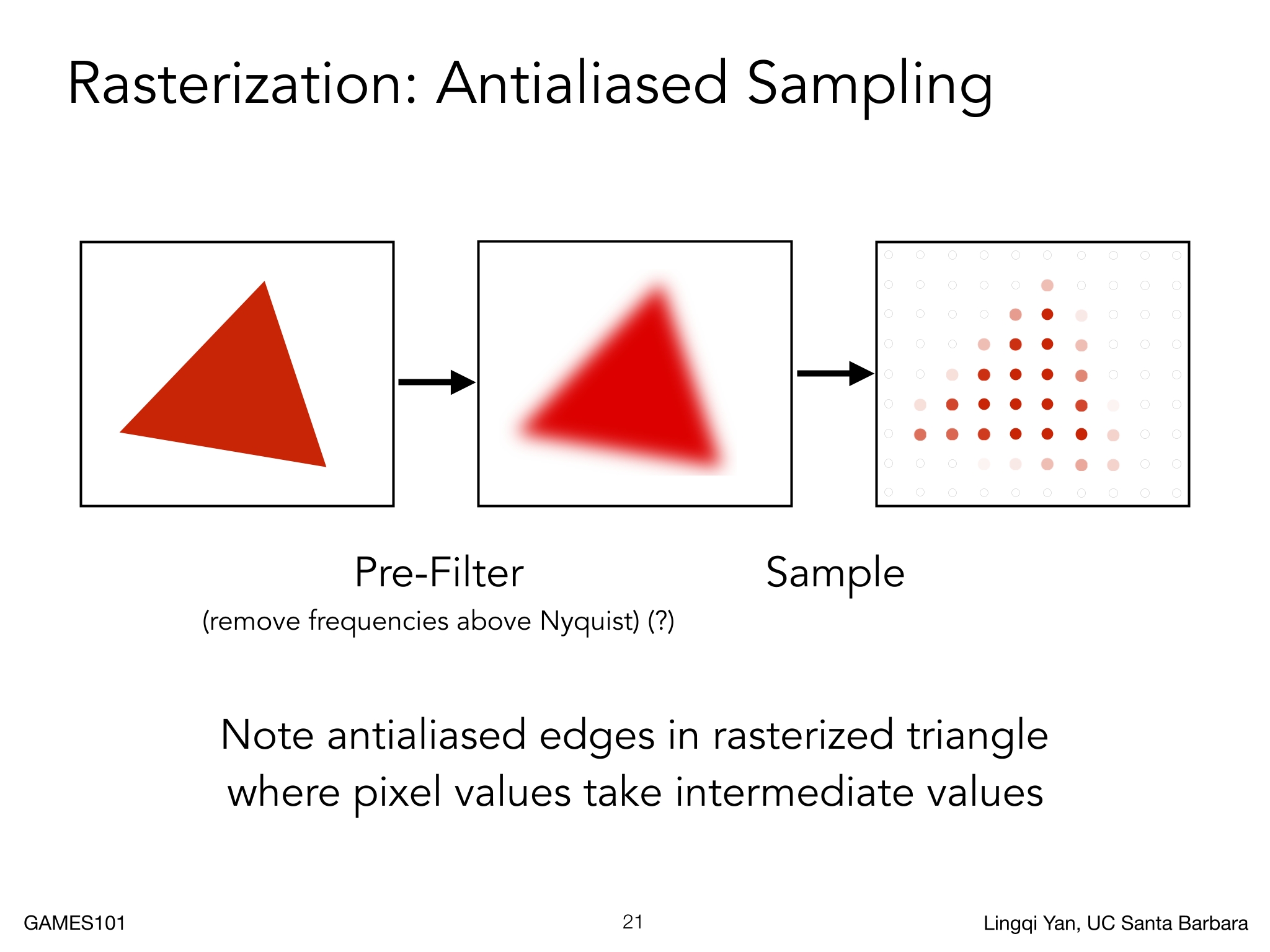 Rasterization: Antialiased Sampling

Pre-Filter
(remove frequencies above Nyquist) (?)

Sample

Note antialiased edges in rasterized triangle where pixel values take intermediate values

GAMES101

21

Lingqi Yan, UC Santa Barbara